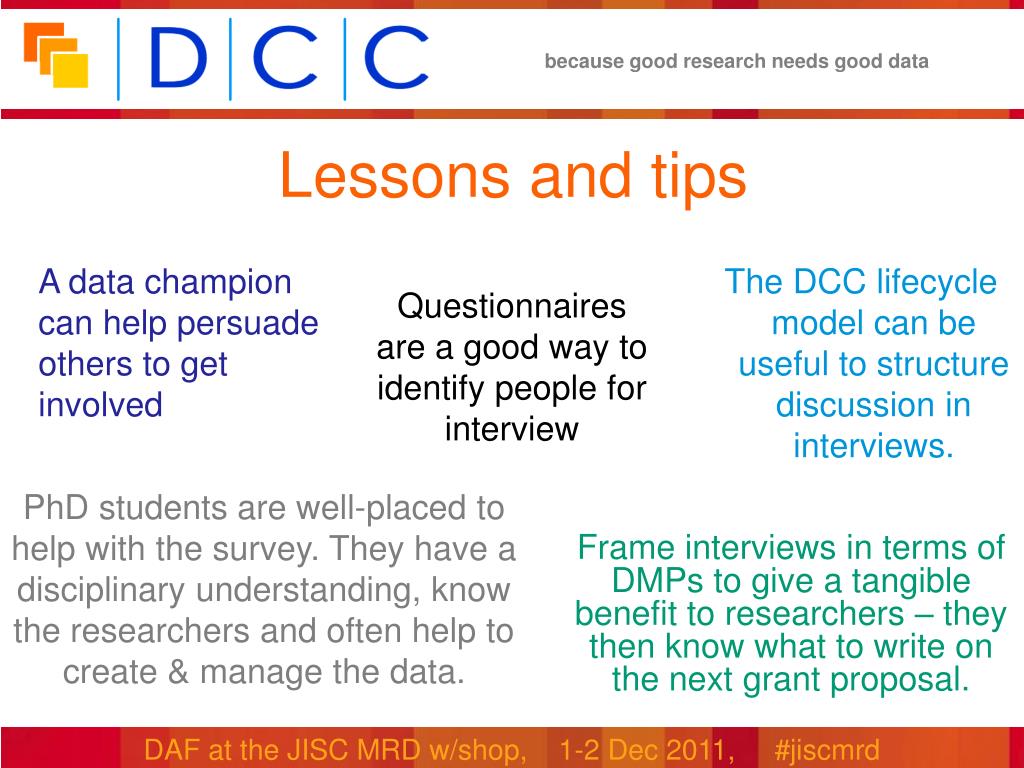 DCC

because good research needs good data

Lessons and tips

A data champion can help persuade others to get involved

Questionnaires are a good way to identify people for interview

The DCC lifecycle model can be useful to structure discussion in interviews.

PhD students are well-placed to help with the survey. They have a disciplinary understanding, know the researchers and often help to create & manage the data.

Frame interviews in terms of DMPs to give a tangible benefit to researchers – they then know what to write on the next grant proposal.

DAF at the JISC MRD w/shop, 1-2 Dec 2011, #jiscmrd